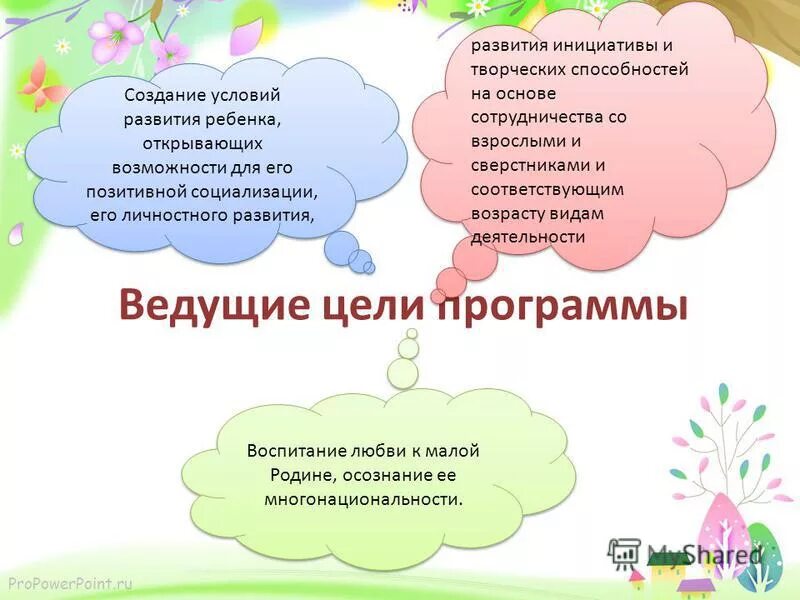 Создание условий развития ребенка, открывающих возможности для его позитивной социализации, его личностного развития,

развития инициативы и творческих способностей на основе сотрудничества со взрослыми и сверстниками и соответствующим возрасту видам деятельности

Ведущие цели программы

Воспитание любви к малой Родине, осознание ее многонациональности.

MyShared

ProPowerPoint.ru